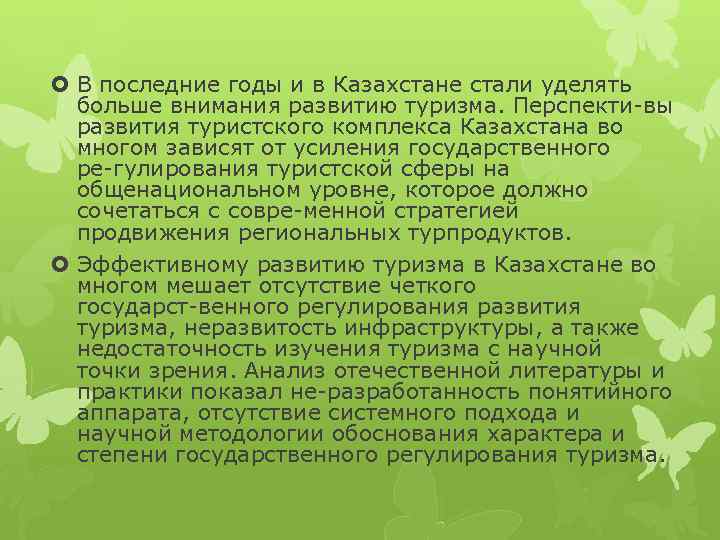 В последние годы и в Казахстане стали уделять больше внимания развитию туризма. Перспекти-вы развития туристского комплекса Казахстана во многом зависят от усиления государственного ре-гулирования туристской сферы на общенациональном уровне, которое должно сочетаться с совре-менной стратегией продвижения региональных турпродуктов.

Эффективному развитию туризма в Казахстане во многом мешает отсутствие четкого государст-венного регулирования развития туризма, неразвитость инфраструктуры, а также недостаточность изучения туризма с научной точки зрения. Анализ отечественной литературы и практики показал не-разработанность понятийного аппарата, отсутствие системного подхода и научной методологии обоснования характера и степени государственного регулирования туризма.